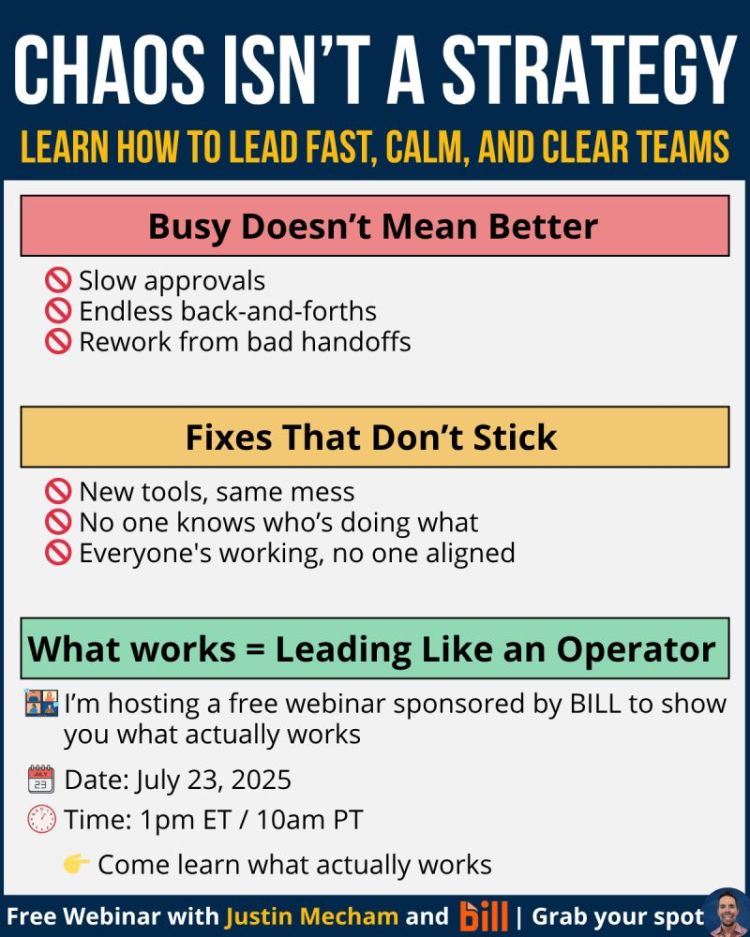 CHAOS ISN'T A STRATEGY

LEARN HOW TO LEAD FAST, CALM, AND CLEAR TEAMS

Busy Doesn't Mean Better

🚫 Slow approvals
🚫 Endless back-and-forths
🚫 Rework from bad handoffs

Fixes That Don't Stick

🚫 New tools, same mess
🚫 No one knows who's doing what
🚫 Everyone's working, no one aligned

What works = Leading Like an Operator

I'm hosting a free webinar sponsored by BILL to show you what actually works

JULY 23 Date: July 23, 2025

Time: 1pm ET / 10am PT

👉 Come learn what actually works

Free Webinar with Justin Mecham and bill | Grab your spot